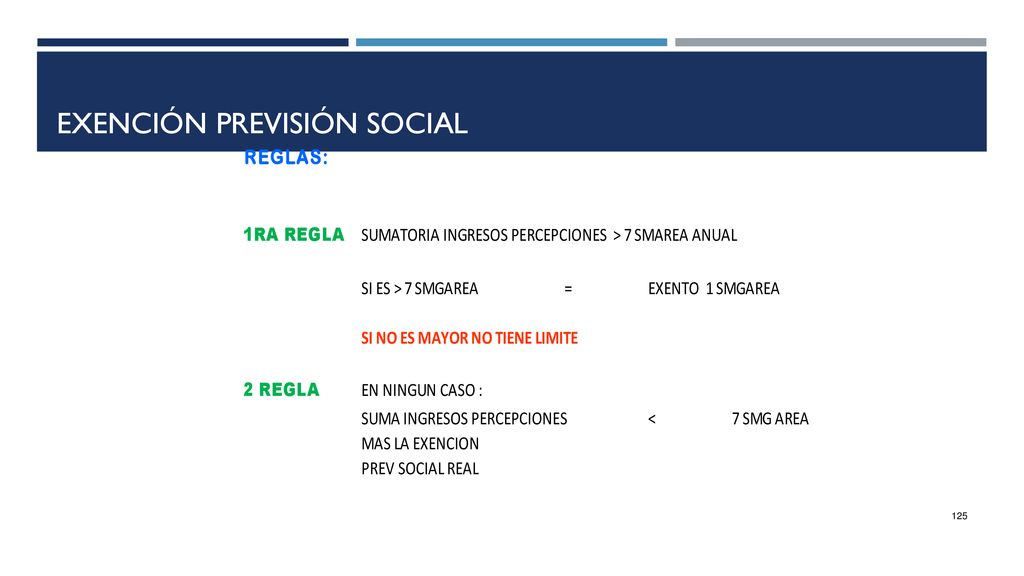 EXENCIÓN PREVISIÓN SOCIAL

REGLAS:

1RA REGLA SUMATORIA INGRESOS PERCEPCIONES > 7 SMAREA ANUAL

SI ES > 7 SMGAREA = EXENTO 1 SMGAREA

SI NO ES MAYOR NO TIENE LIMITE

2 REGLA EN NINGUN CASO :

SUMA INGRESOS PERCEPCIONES < 7 SMG AREA
MAS LA EXENCION
PREV SOCIAL REAL

125